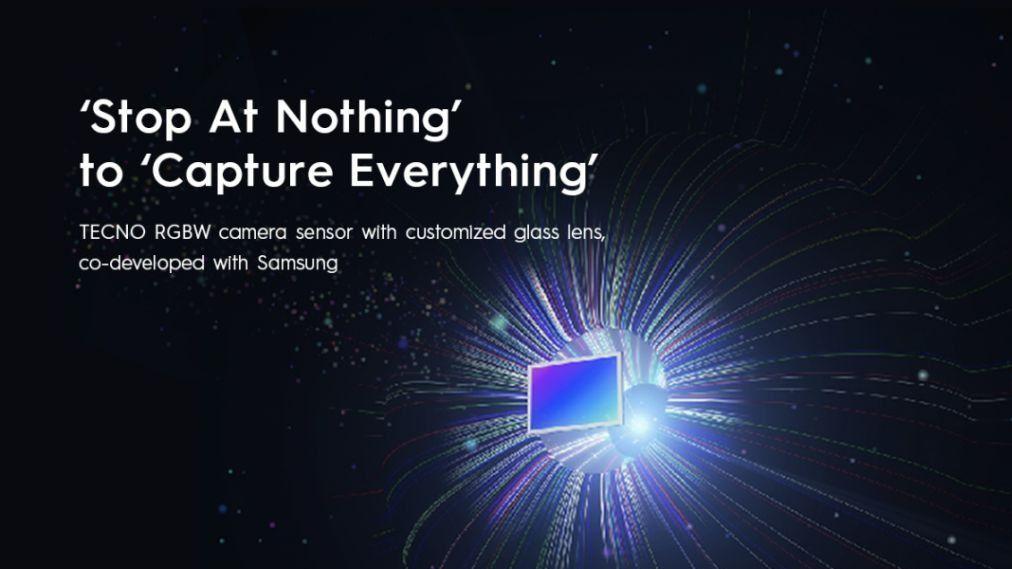 ‘Stop At Nothing’
to ‘Capture Everything’

TECNO RGBW camera sensor with customized glass lens, co-developed with Samsung